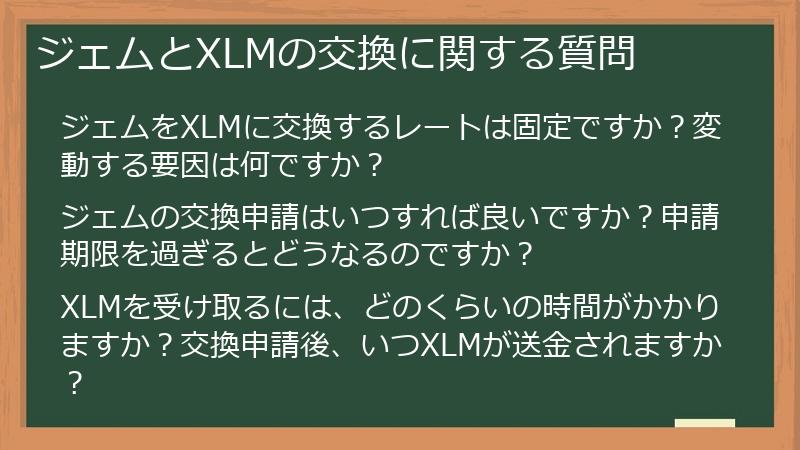 ジェムとXLMの交換に関する質問

ジェムをXLMに交換するレートは固定ですか？変動する要因は何ですか？

ジェムの交換申請はいつすれば良いですか？申請期限を過ぎるとどうなるのですか？

XLMを受け取るには、どのくらいの時間がかかりますか？交換申請後、いつXLMが送金されますか？